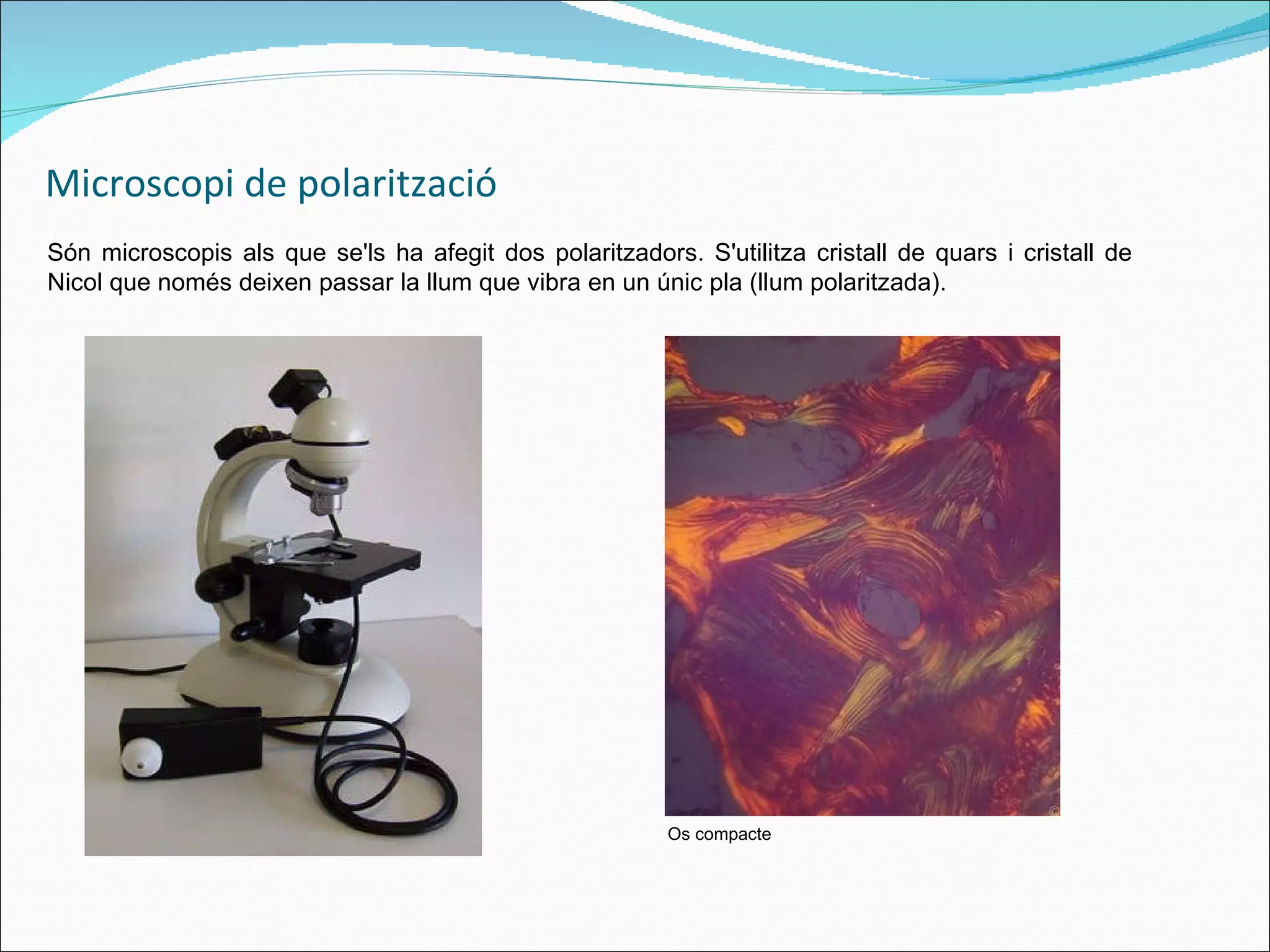 Microscopi de polarització

Són microscopis als que se'ls ha afegit dos polaritzadors. S'utilitza cristall de quars i cristall de Nicol que només deixen passar la llum que vibra en un únic pla (llum polaritzada).

Os compacte